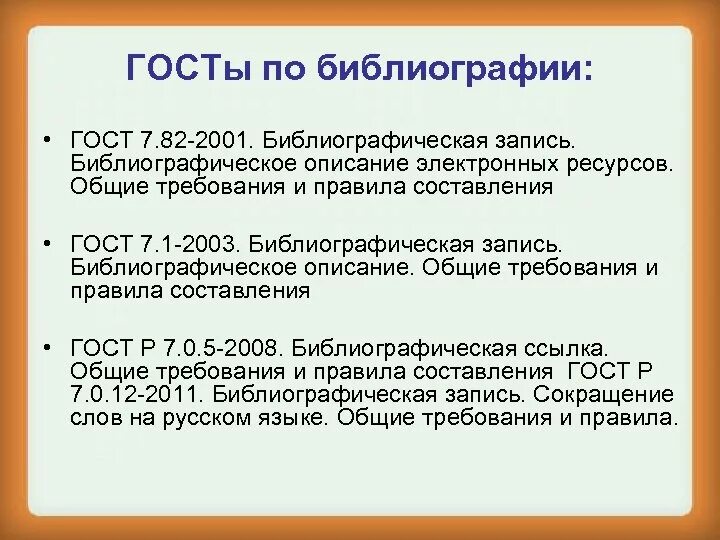 ГОСТы по библиографии:

• ГОСТ 7.82-2001. Библиографическая запись. Библиографическое описание электронных ресурсов. Общие требования и правила составления

• ГОСТ 7.1-2003. Библиографическая запись. Библиографическое описание. Общие требования и правила составления

• ГОСТ Р 7.0.5-2008. Библиографическая ссылка. Общие требования и правила составления ГОСТ Р 7.0.12-2011. Библиографическая запись. Сокращение слов на русском языке. Общие требования и правила.